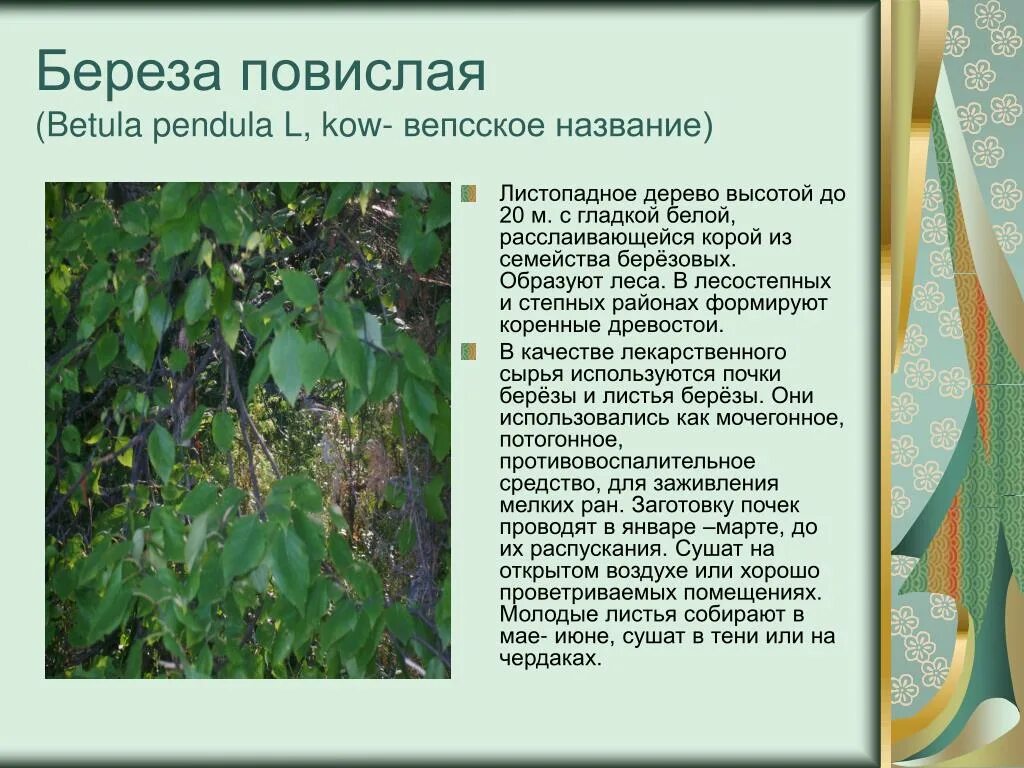 Береза повислая
(Betula pendula L, kow- вепсское название)

Листопадное дерево высотой до 20 м. с гладкой белой, расслаивающейся корой из семейства берёзовых. Образуют леса. В лесостепных и степных районах формируют коренные древостои.

В качестве лекарственного сырья используются почки берёзы и листья берёзы. Они использовались как мочегонное, потогонное, противовоспалительное средство, для заживления мелких ран. Заготовку почек проводят в январе –марте, до их распускания. Сушат на открытом воздухе или хорошо проветриваемых помещениях. Молодые листья собирают в мае- июне, сушат в тени или на чердаках.